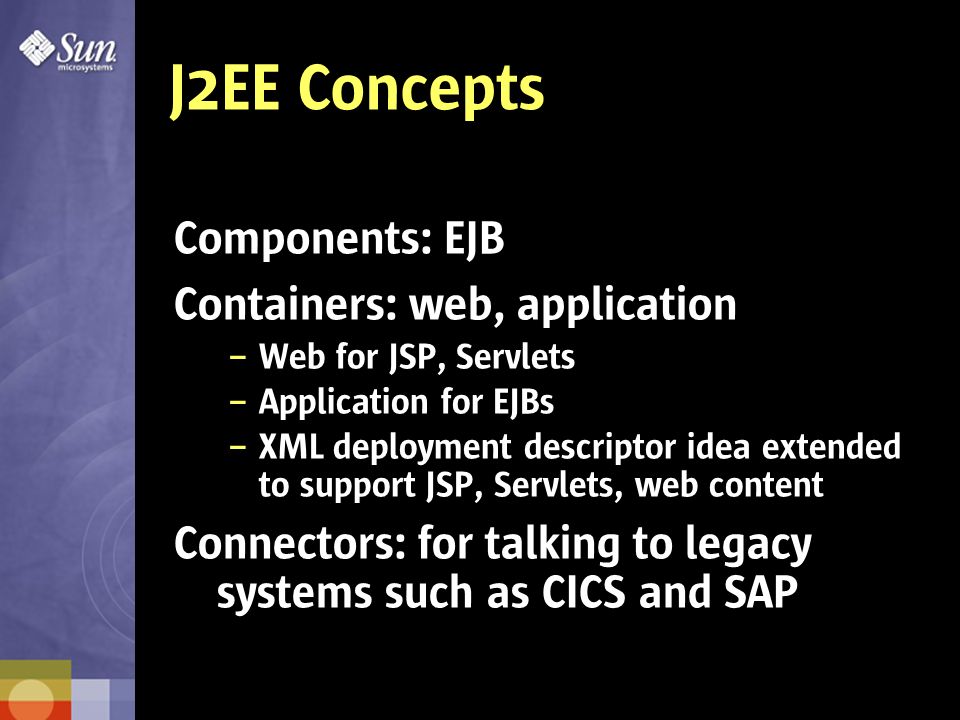 Sun microsystems

J2EE Concepts

Components: EJB

Containers: web, application

– Web for JSP, Servlets
– Application for EJBs
– XML deployment descriptor idea extended to support JSP, Servlets, web content

Connectors: for talking to legacy systems such as CICS and SAP